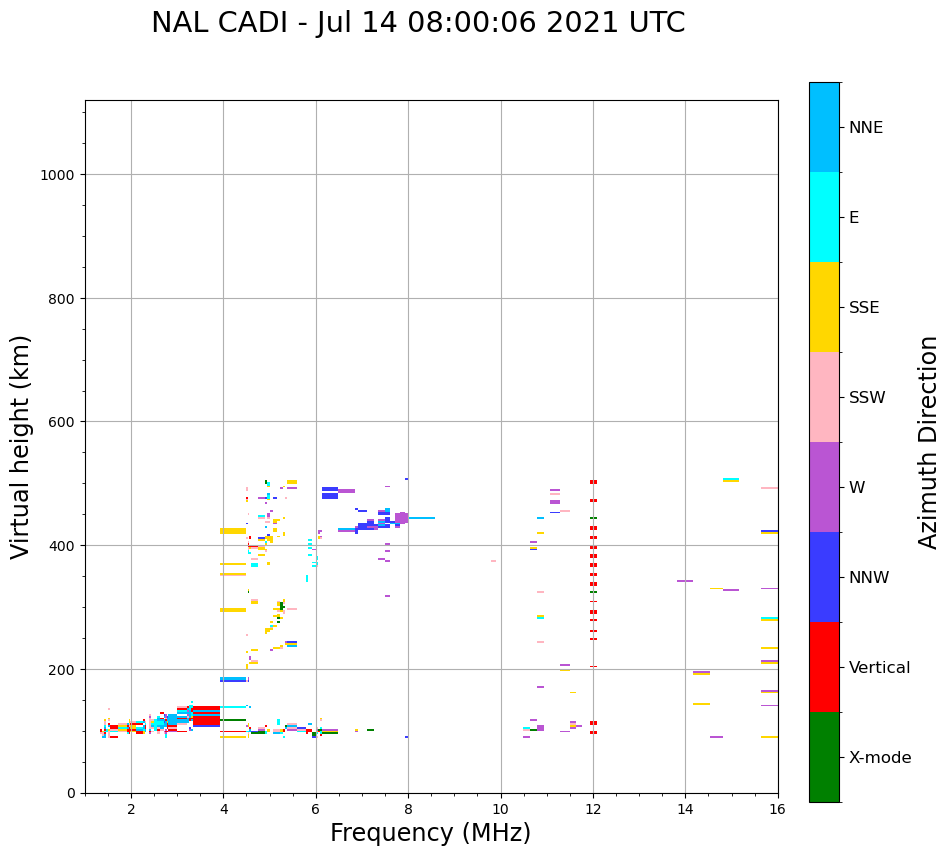 NAL CADI - Jul 14 08:00:06 2021 UTC

Virtual height (km)

1000
800
600
400
200
0

2
4
6
8
10
12
14
16

Frequency (MHz)

NNE
E
SSE
SSW
W
NNW
Vertical
X-mode

Azimuth Direction